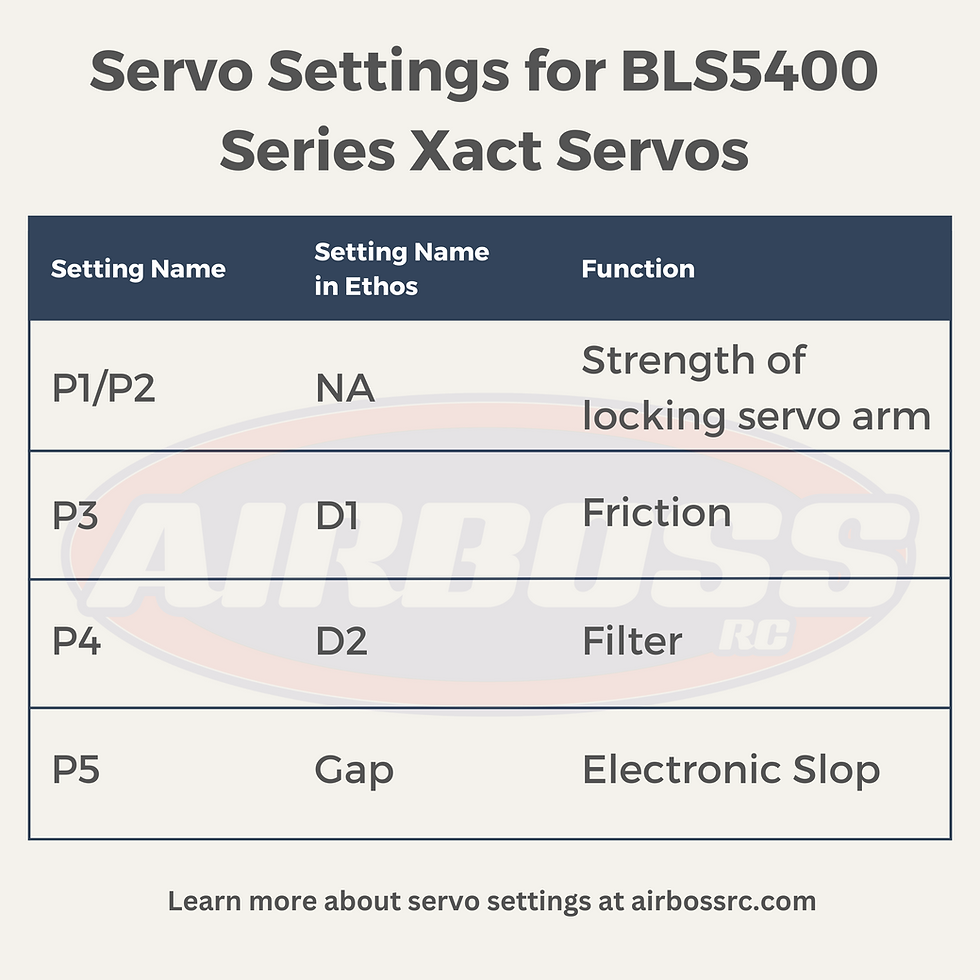 Servo Settings for BLS5400 Series Xact Servos

| Setting Name | Setting Name in Ethos | Function |
|---|---|---|
| P1/P2 | NA | Strength of locking servo arm |
| P3 | D1 | Friction |
| P4 | D2 | Filter |
| P5 | Gap | Electronic Slop |

AIRBOSS RC

Learn more about servo settings at airbossrc.com